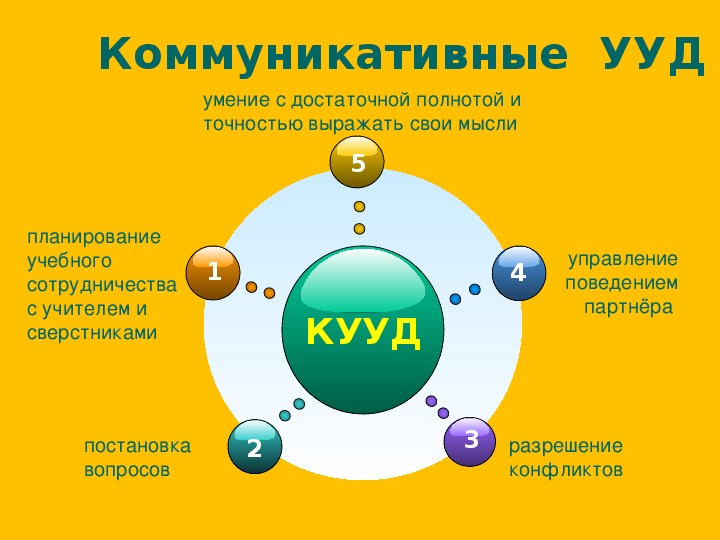 Коммуникативные УУД

умение с достаточной полнотой и точностью выражать свои мысли

5

планирование учебного сотрудничества с учителем и сверстниками

1

КУУД

4

управление поведением партнёра

2

постановка вопросов

3

разрешение конфликтов